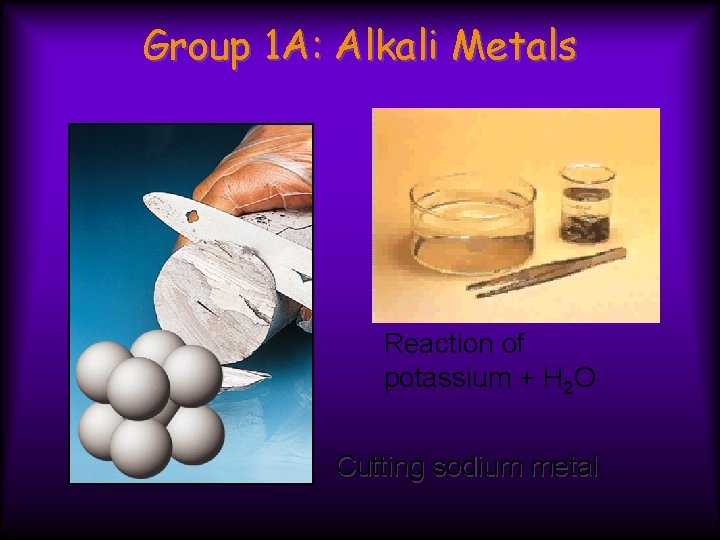 Group 1A: Alkali Metals

Reaction of potassium + $H_2O$

Cutting sodium metal